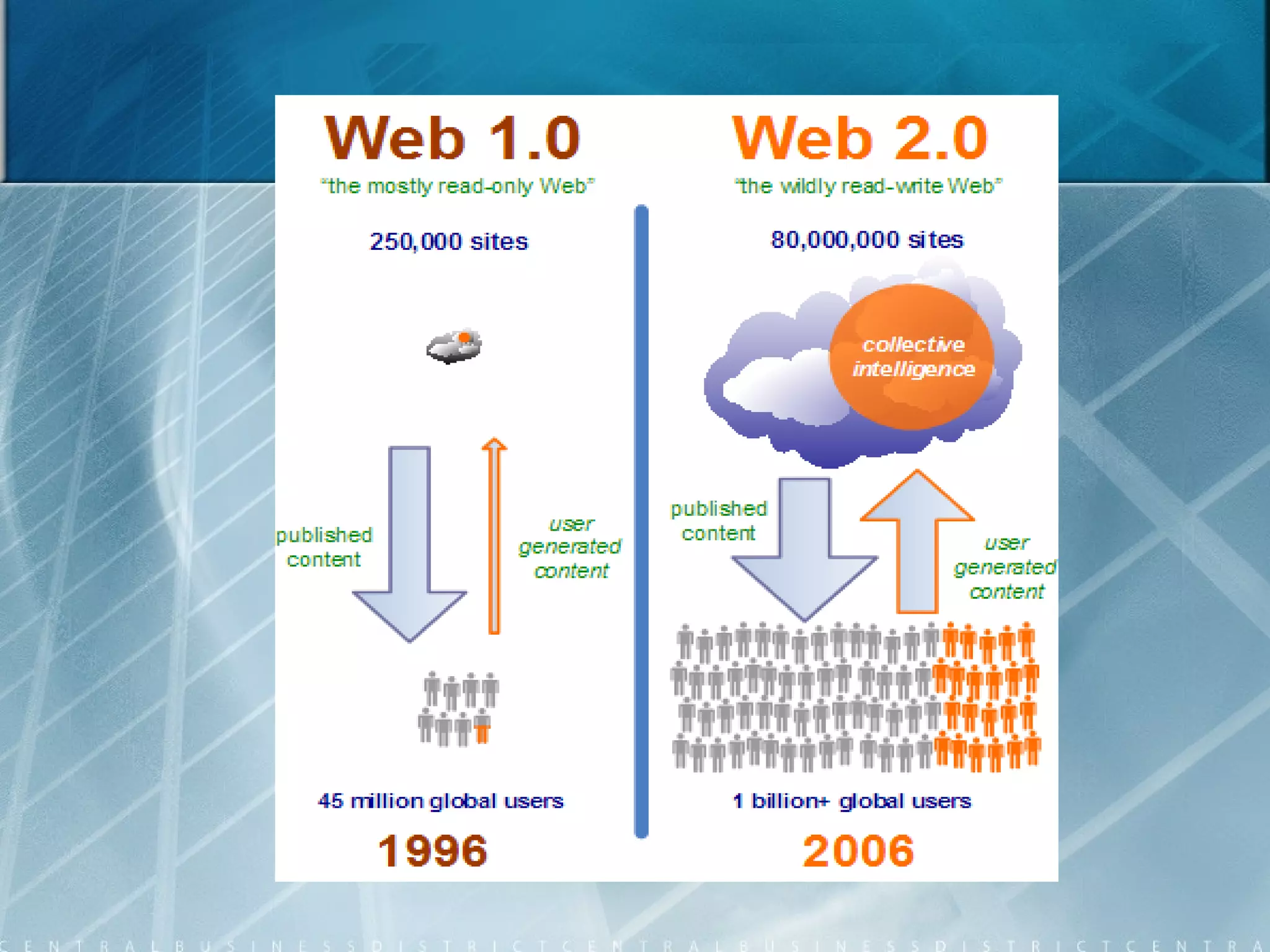 Web 1.0

"the mostly read-only Web"

250,000 sites

published content

user generated content

45 million global users

1996

Web 2.0

"the wildly read-write Web"

80,000,000 sites

collective intelligence

published content

user generated content

1 billion+ global users

2006

CENTRALBUSINESSDISTRICTCENTRALBUSINESSDISTRICTCENTRA